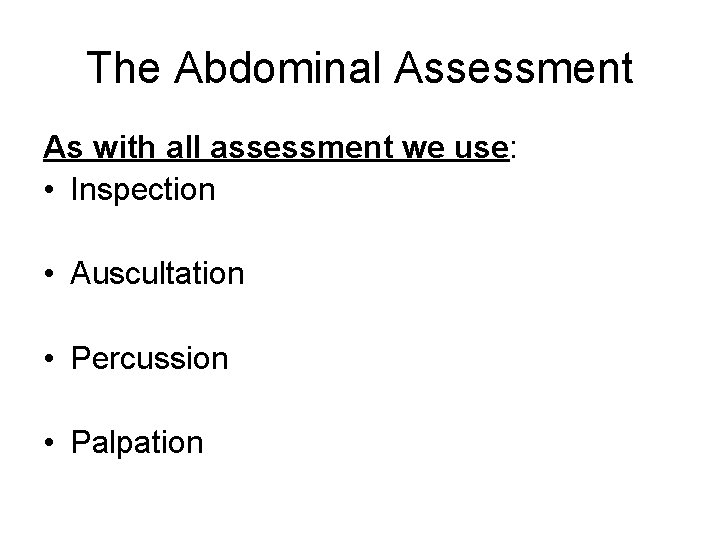 The Abdominal Assessment

As with all assessment we use:
• Inspection

• Auscultation

• Percussion

• Palpation